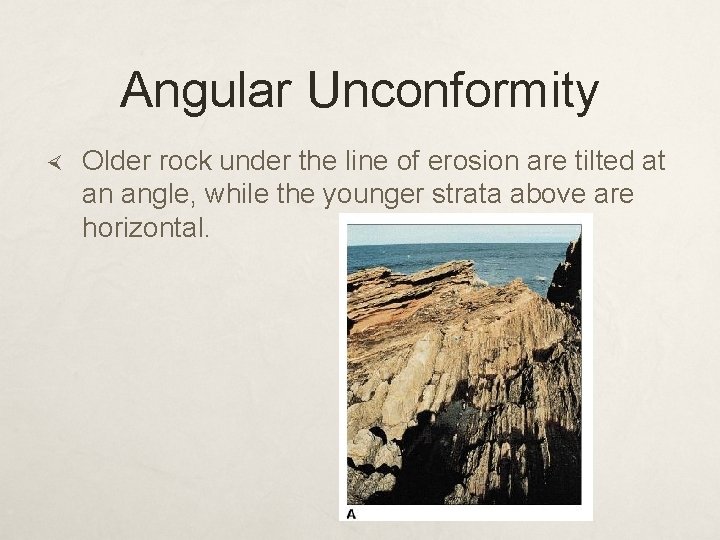 Angular Unconformity

Older rock under the line of erosion are tilted at an angle, while the younger strata above are horizontal.

A